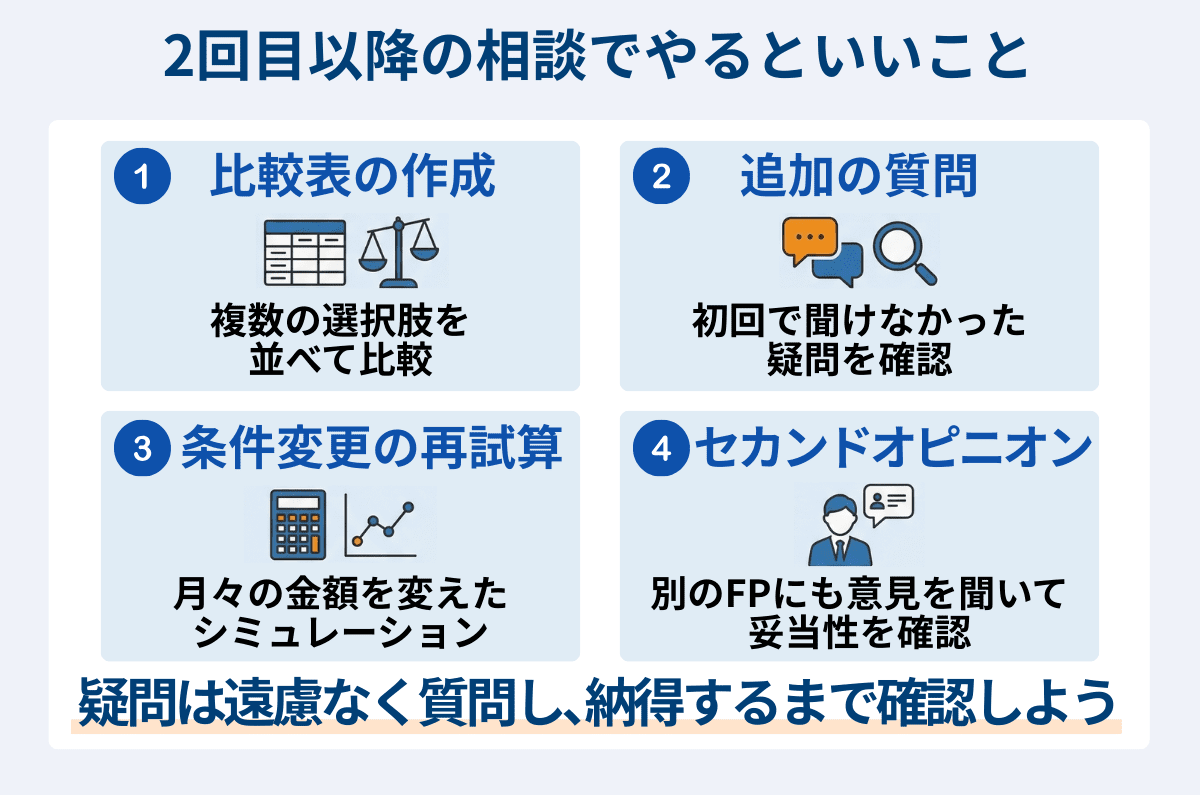 2回目以降の相談でやるといいこと

1 比較表の作成

複数の選択肢を並べて比較

2 追加の質問

初回で聞けなかった疑問を確認

3 条件変更の再試算

月々の金額を変えたシミュレーション

4 セカンドオピニオン

別のFPにも意見を聞いて妥当性を確認

疑問は遠慮なく質問し、納得するまで確認しよう